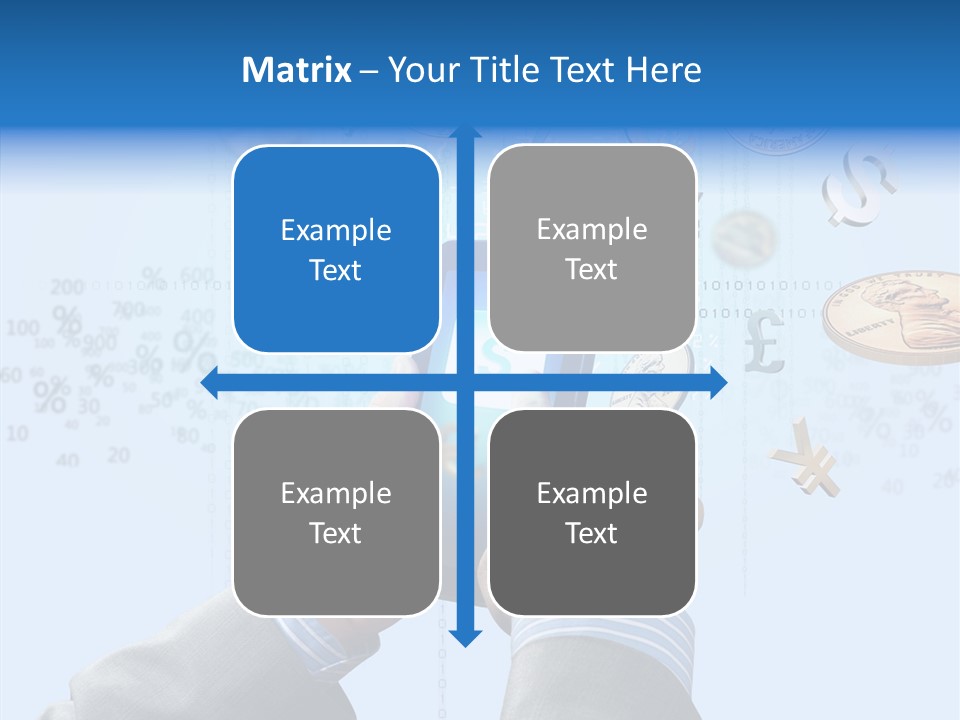 Matrix – Your Title Text Here

Example Text

Example Text

Example Text

Example Text